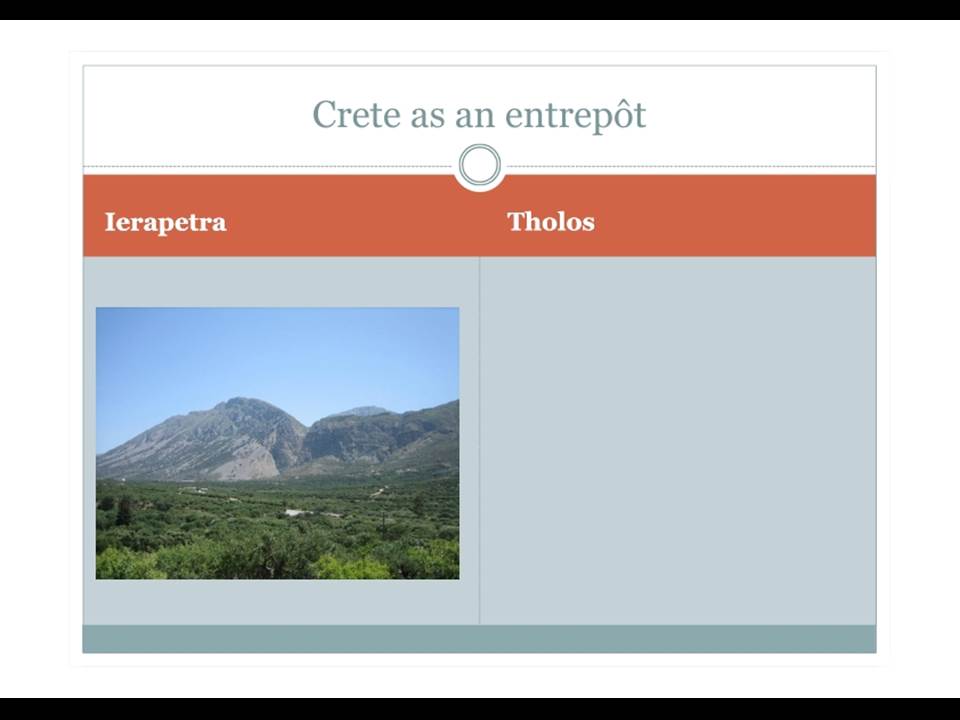 Crete as an entrepôt

Ierapetra

Tholos